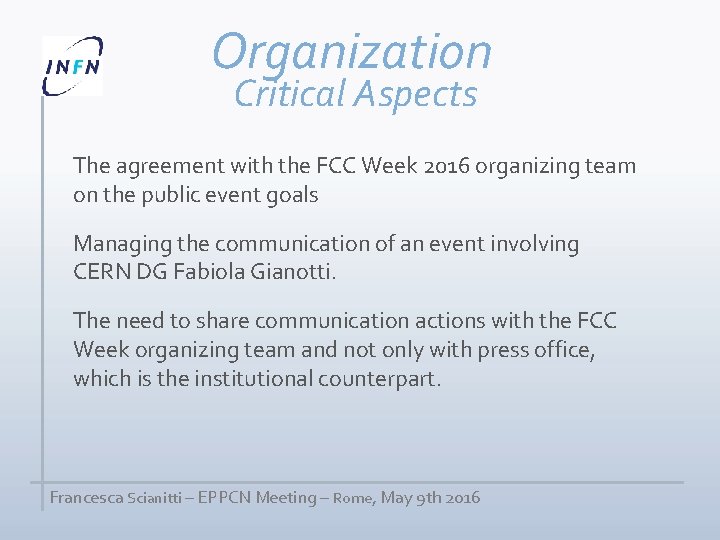 INFN

Organization
Critical Aspects

The agreement with the FCC Week 2016 organizing team on the public event goals

Managing the communication of an event involving CERN DG Fabiola Gianotti.

The need to share communication actions with the FCC Week organizing team and not only with press office, which is the institutional counterpart.

Francesca Scianitti – EPPCN Meeting – Rome, May 9th 2016